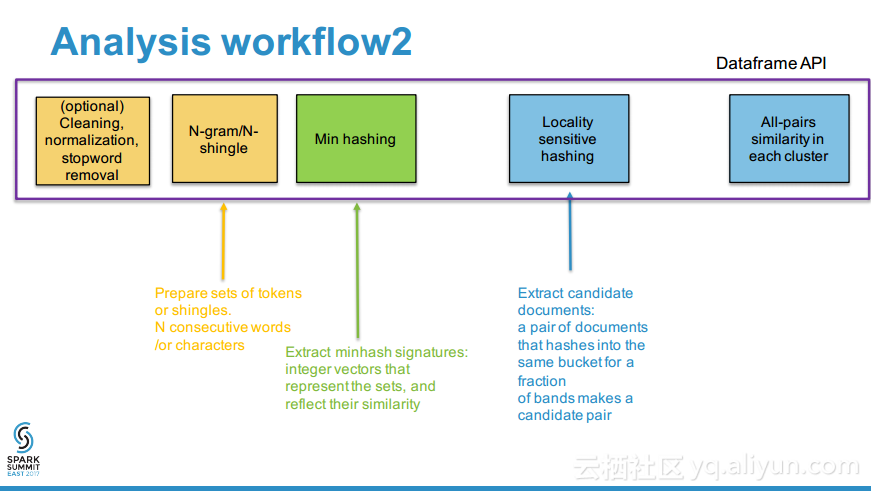 Analysis workflow2

Dataframe API

(optional) Cleaning, normalization, stopword removal

N-gram/N-shingle

Min hashing

Locality sensitive hashing

All-pairs similarity in each cluster

Prepare sets of tokens or shingles.
N consecutive words /or characters

Extract minhash signatures: integer vectors that represent the sets, and reflect their similarity

Extract candidate documents:
a pair of documents that hashes into the same bucket for a fraction
of bands makes a candidate pair

SPARK SUMMIT EAST 2017

云栖社区 yq.aliyun.com